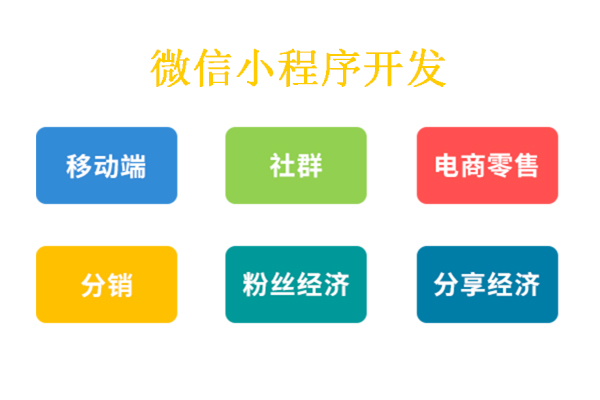 微信小程序开发

移动端

社群

电商零售

分销

粉丝经济

分享经济